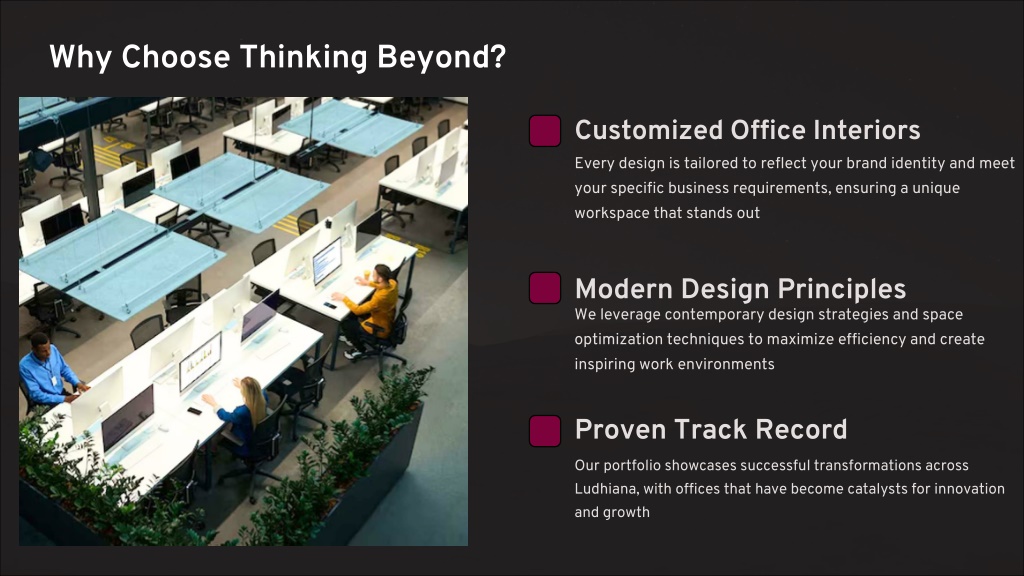 Why Choose Thinking Beyond?

Customized Office Interiors

Every design is tailored to reflect your brand identity and meet your specific business requirements, ensuring a unique workspace that stands out

Modern Design Principles

We leverage contemporary design strategies and space optimization techniques to maximize efficiency and create inspiring work environments

Proven Track Record

Our portfolio showcases successful transformations across Ludhiana, with offices that have become catalysts for innovation and growth